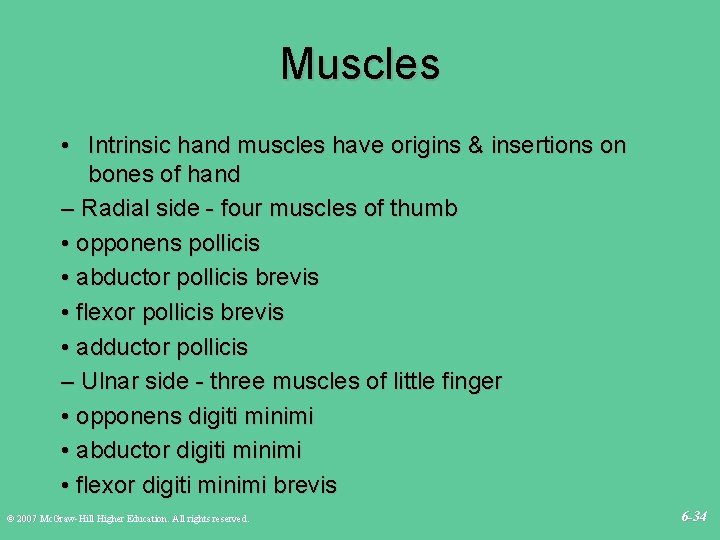 Muscles

• Intrinsic hand muscles have origins & insertions on bones of hand

– Radial side - four muscles of thumb

• opponens pollicis

• abductor pollicis brevis

• flexor pollicis brevis

• adductor pollicis

– Ulnar side - three muscles of little finger

• opponens digiti minimi

• abductor digiti minimi

• flexor digiti minimi brevis

© 2007 McGraw-Hill Higher Education. All rights reserved.

6-34